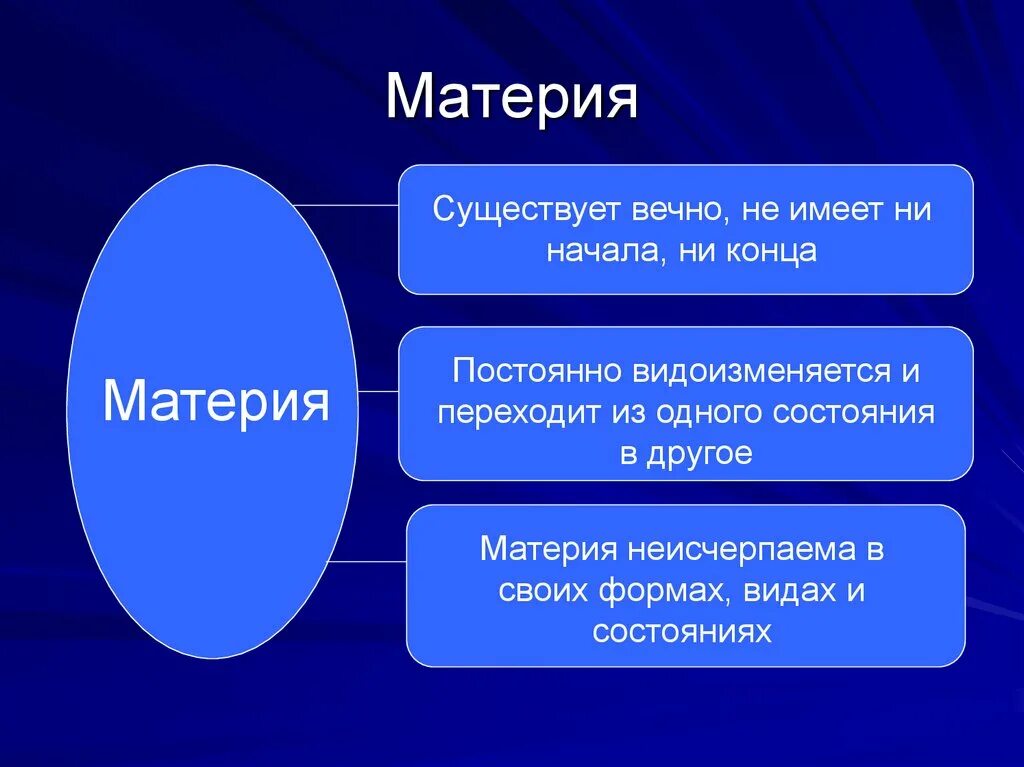 Материя

Материя

Существует вечно, не имеет ни начала, ни конца

Постоянно видоизменяется и переходит из одного состояния в другое

Материя неисчерпаема в своих формах, видах и состояниях